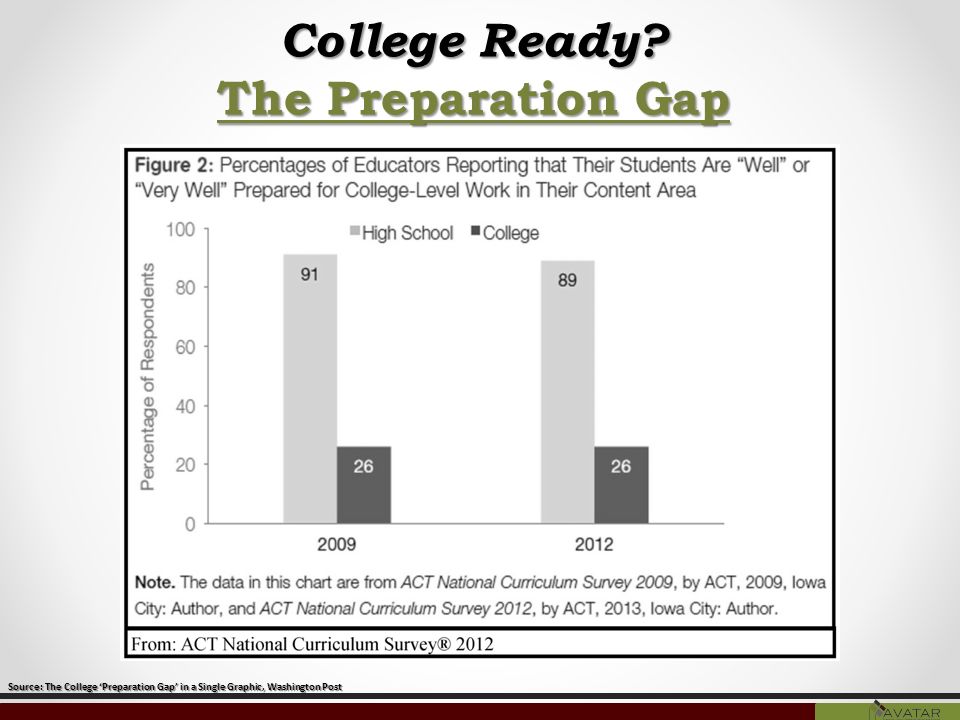 College Ready?
The Preparation Gap

Figure 2: Percentages of Educators Reporting that Their Students Are "Well" or "Very Well" Prepared for College-Level Work in Their Content Area

High School College

Percentage of Respondents

100
80
60
40
20
0

91
26
89
26

2009
2012

Note. The data in this chart are from ACT National Curriculum Survey 2009, by ACT, 2009, Iowa City: Author, and ACT National Curriculum Survey 2012, by ACT, 2013, Iowa City: Author.

From: ACT National Curriculum Survey® 2012

Source: The College 'Preparation Gap' in a Single Graphic, Washington Post

AVATAR